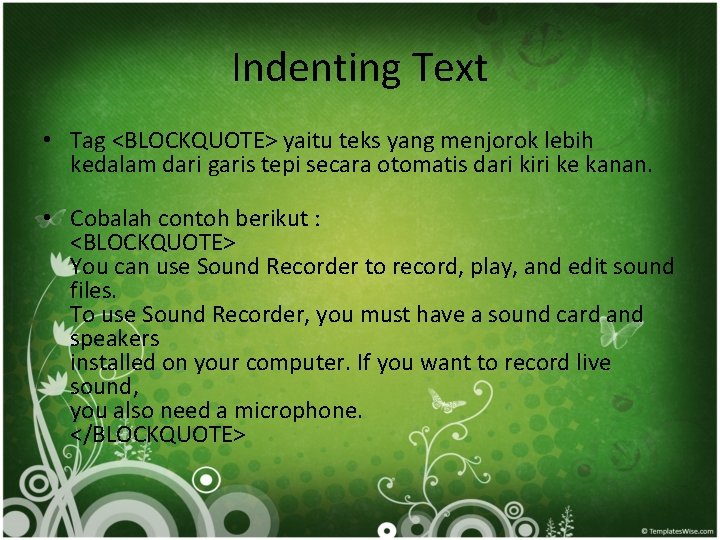 Indenting Text

• Tag <BLOCKQUOTE> yaitu teks yang menjorok lebih kedalam dari garis tepi secara otomatis dari kiri ke kanan.

• Cobalah contoh berikut :
<BLOCKQUOTE>
You can use Sound Recorder to record, play, and edit sound files.
To use Sound Recorder, you must have a sound card and speakers
installed on your computer. If you want to record live sound,
you also need a microphone.
</BLOCKQUOTE>

© TemplatesWise.com